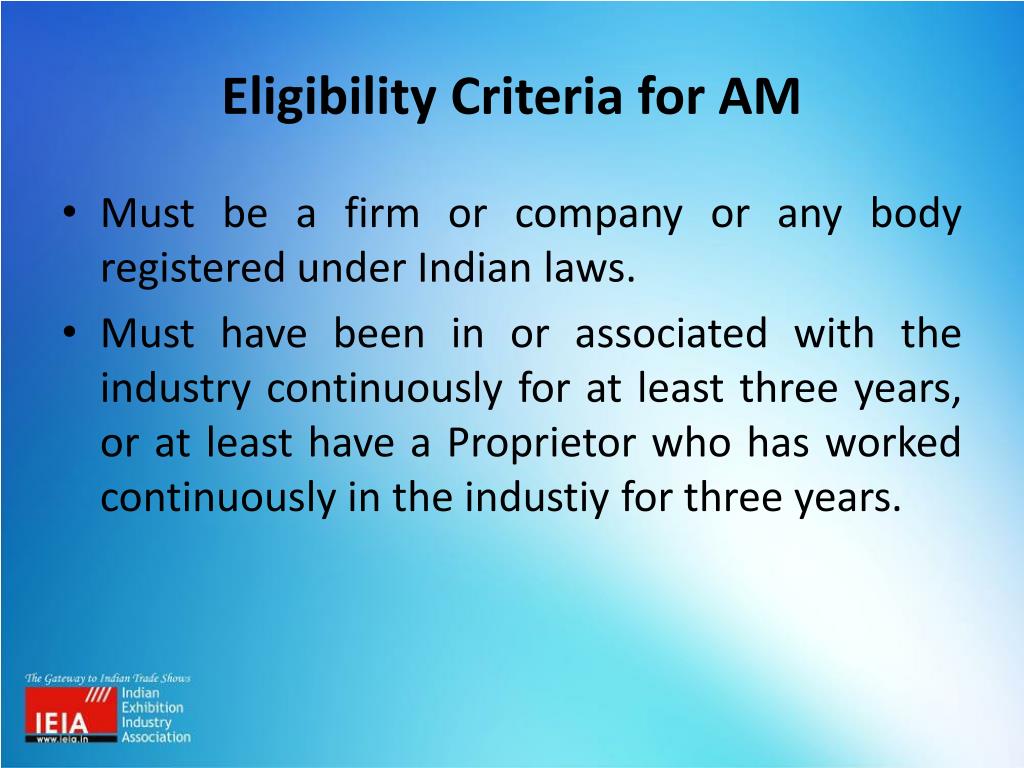 Eligibility Criteria for AM

• Must be a firm or company or any body registered under Indian laws.
• Must have been in or associated with the industry continuously for at least three years, or at least have a Proprietor who has worked continuously in the industiy for three years.

The Gateway to Indian Trade Shows
IEIA
www.ieia.in
Indian Exhibition Industry Association